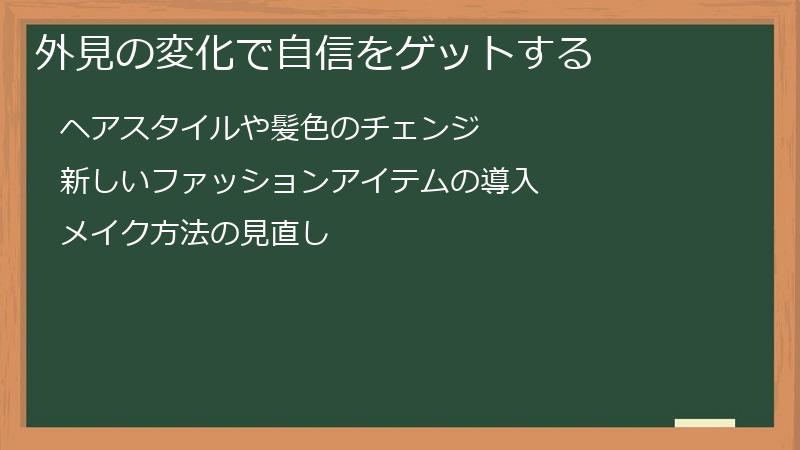 外見の変化で自信をゲットする

ヘアスタイルや髪色のチェンジ

新しいファッションアイテムの導入

メイク方法の見直し